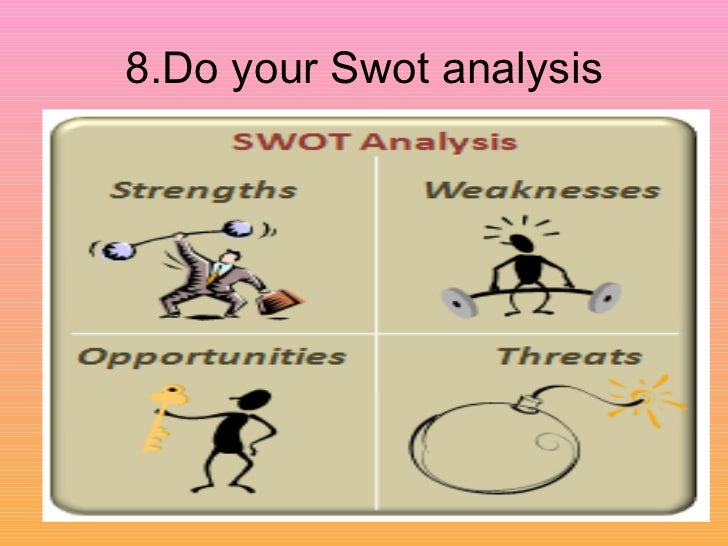 8.Do your Swot analysis

SWOT Analysis

Strengths

Weaknesses

Opportunities

Threats